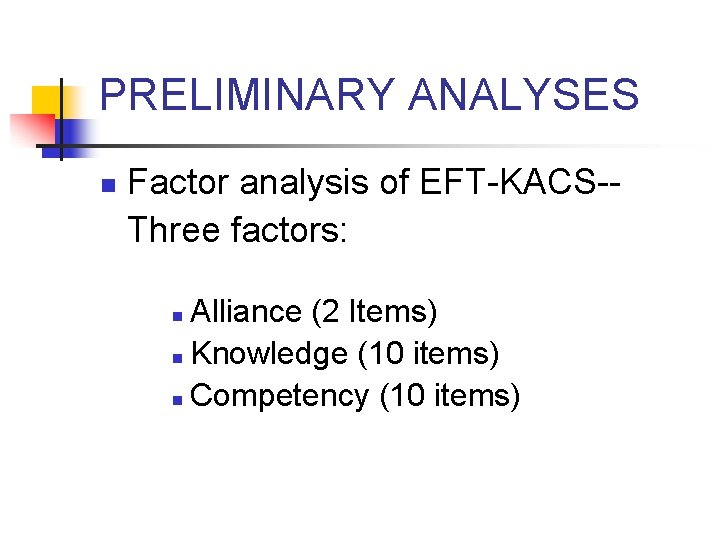 PRELIMINARY ANALYSES

Factor analysis of EFT-KACS-- Three factors:

Alliance (2 Items)
Knowledge (10 items)
Competency (10 items)